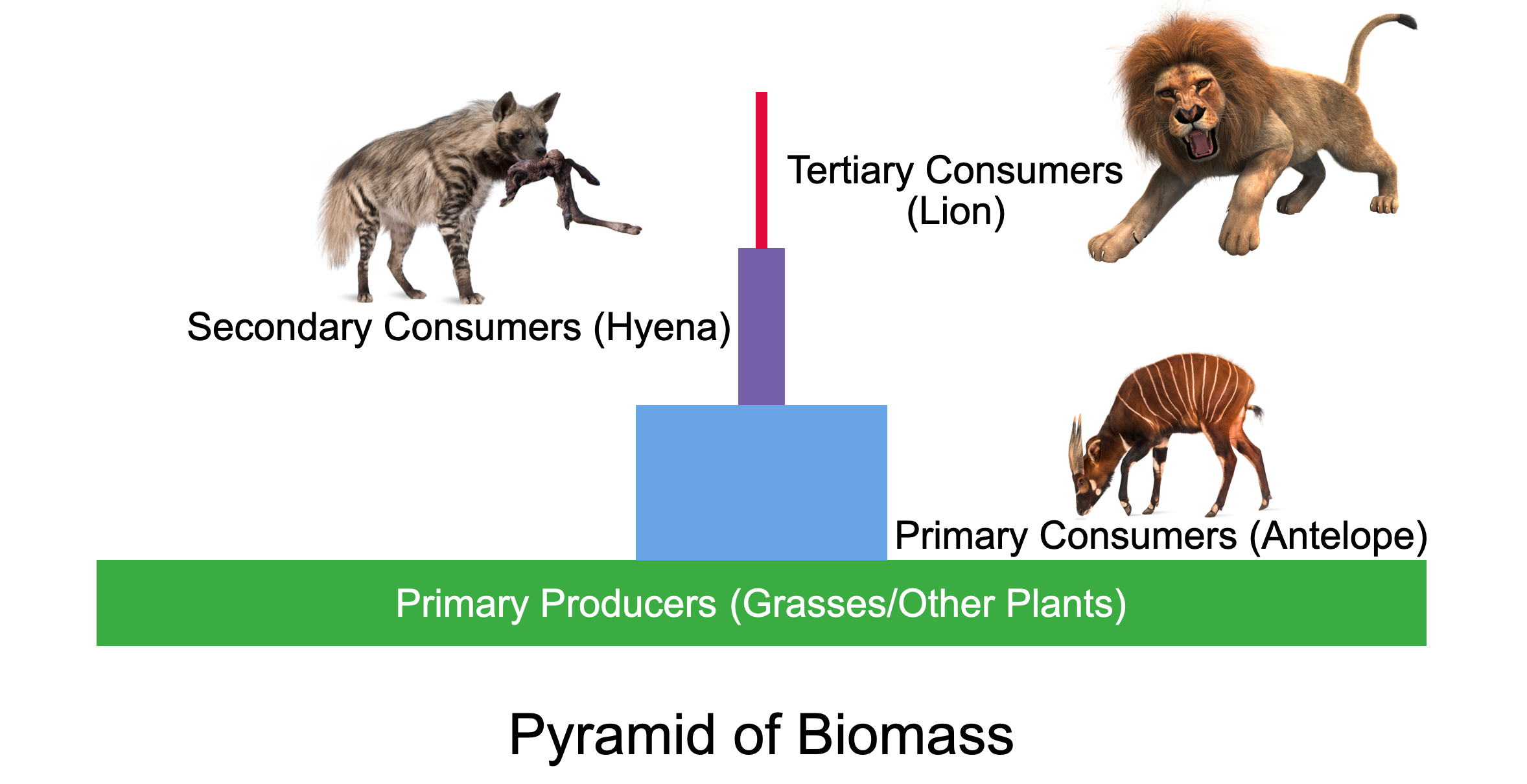 Tertiary Consumers (Lion)

Secondary Consumers (Hyena)

Primary Consumers (Antelope)

Primary Producers (Grasses/Other Plants)

Pyramid of Biomass